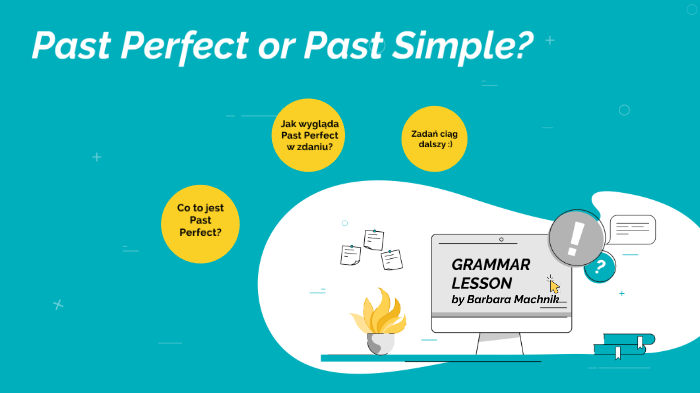 Past Perfect or Past Simple?

Co to jest Past Perfect?

Jak wygląda Past Perfect w zdaniu?

Zadań ciąg dalszy :)

GRAMMAR LESSON
by Barbara Machnik

!

?